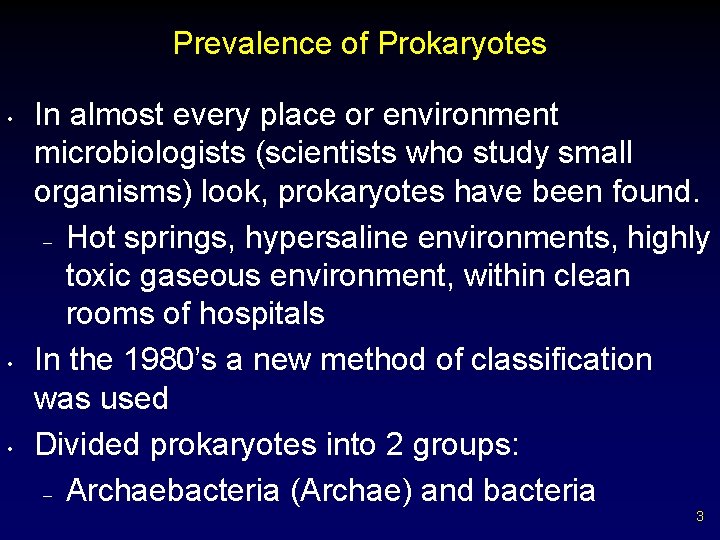 Prevalence of Prokaryotes

• In almost every place or environment microbiologists (scientists who study small organisms) look, prokaryotes have been found.

– Hot springs, hypersaline environments, highly toxic gaseous environment, within clean rooms of hospitals

• In the 1980's a new method of classification was used

• Divided prokaryotes into 2 groups:

– Archaebacteria (Archae) and bacteria

3